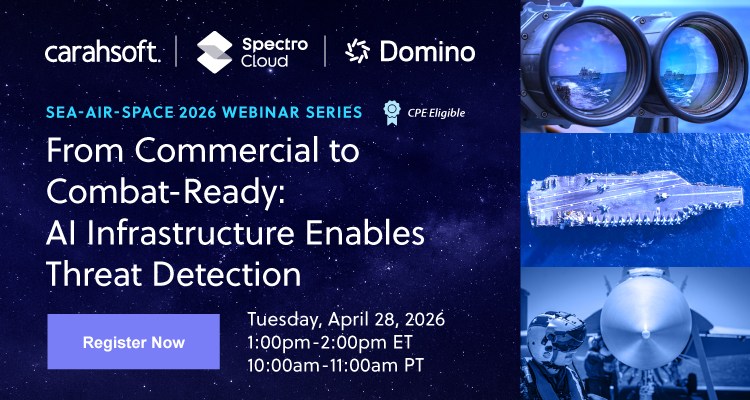 carahsoft. | Spectro Cloud | Domino

SEA-AIR-SPACE 2026 WEBINAR SERIES

CPE Eligible

From Commercial to Combat-Ready: AI Infrastructure Enables Threat Detection

Register Now

Tuesday, April 28, 2026
1:00pm-2:00pm ET
10:00am-11:00am PT